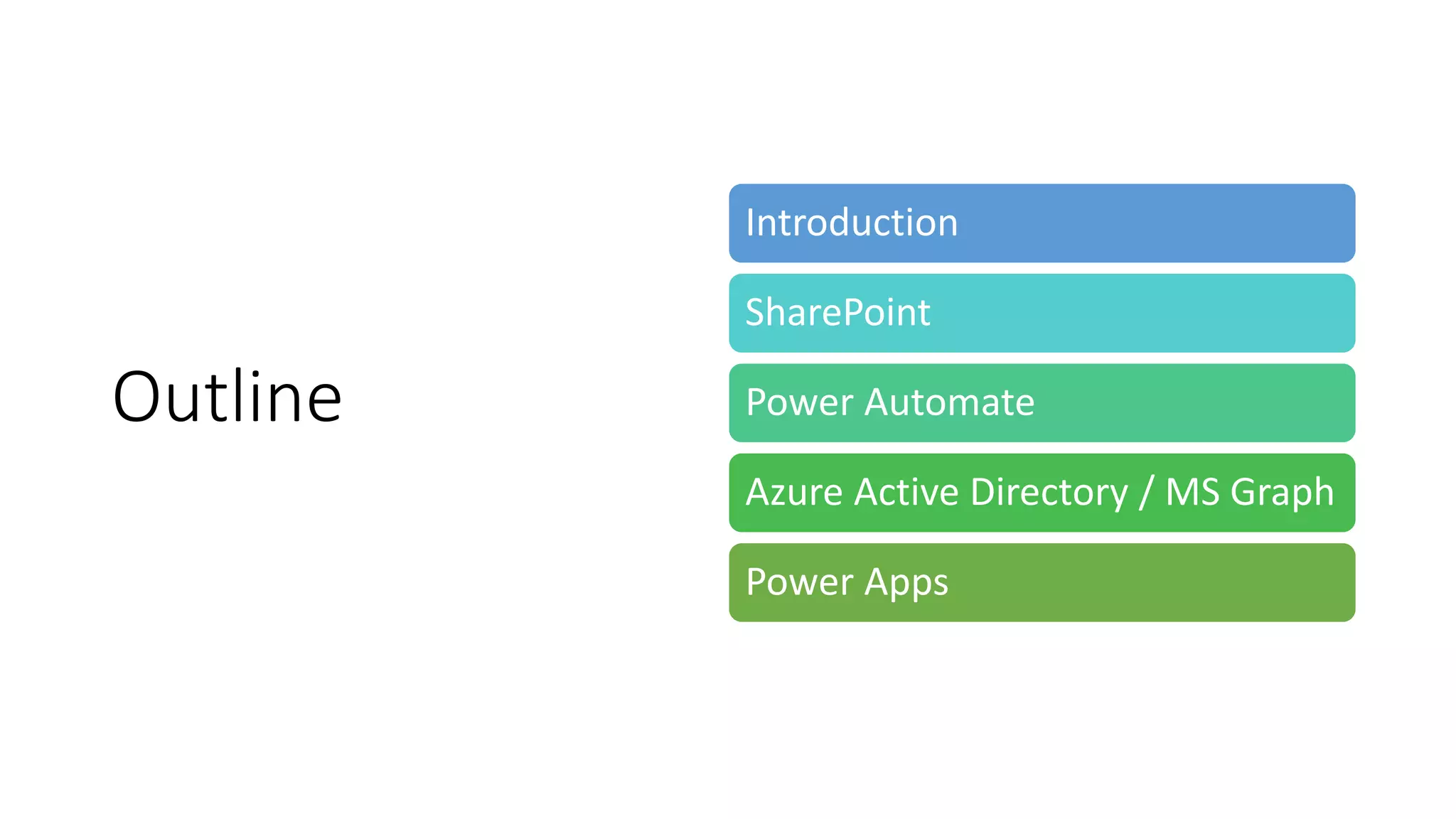 Outline

Introduction

SharePoint

Power Automate

Azure Active Directory / MS Graph

Power Apps